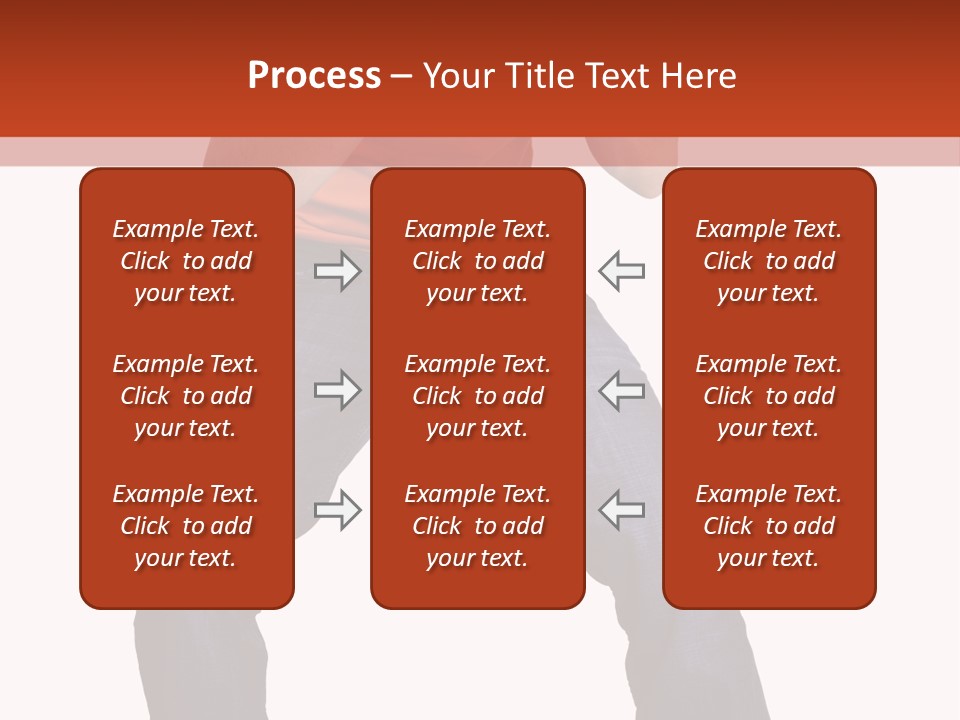 Process – Your Title Text Here

Example Text. Click to add your text.

Example Text. Click to add your text.

Example Text. Click to add your text.

Example Text. Click to add your text.

Example Text. Click to add your text.

Example Text. Click to add your text.

Example Text. Click to add your text.

Example Text. Click to add your text.

Example Text. Click to add your text.